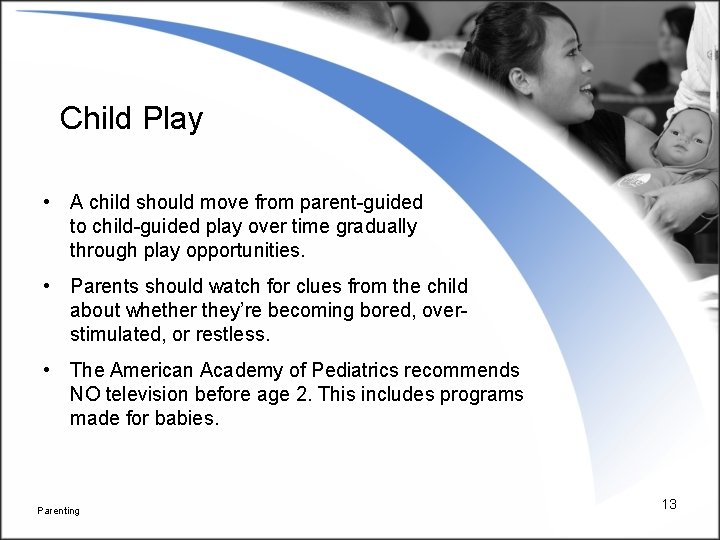 Child Play

• A child should move from parent-guided to child-guided play over time gradually through play opportunities.

• Parents should watch for clues from the child about whether they're becoming bored, over-stimulated, or restless.

• The American Academy of Pediatrics recommends NO television before age 2. This includes programs made for babies.

Parenting

13